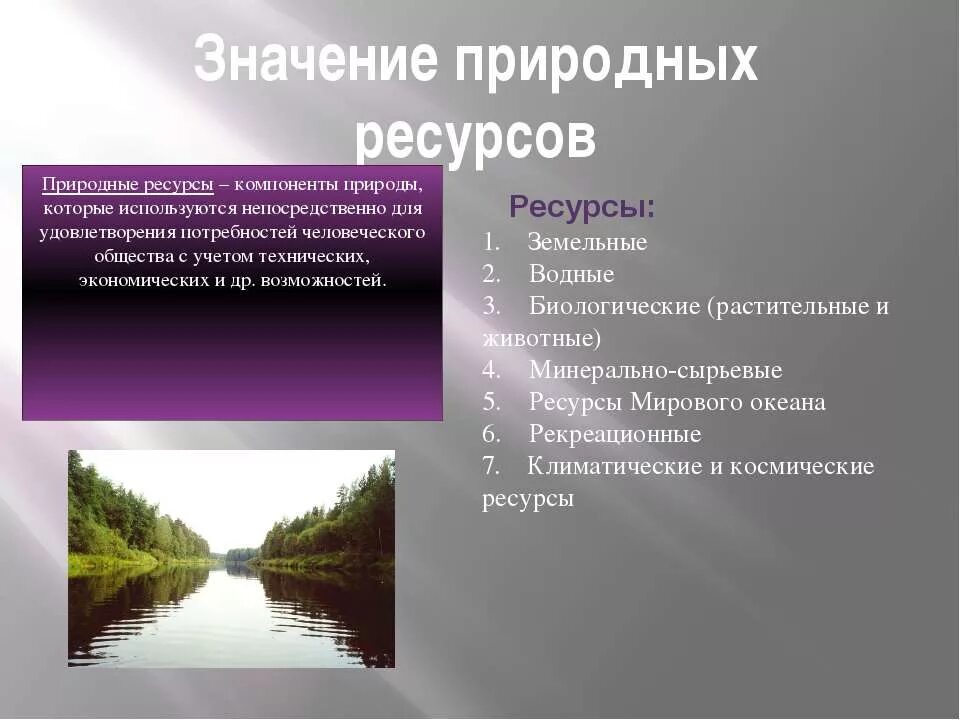 Значение природных ресурсов

Природные ресурсы – компоненты природы, которые используются непосредственно для удовлетворения потребностей человеческого общества с учетом технических, экономических и др. возможностей.

Ресурсы:
1. Земельные
2. Водные
3. Биологические (растительные и животные)
4. Минерально-сырьевые
5. Ресурсы Мирового океана
6. Рекреационные
7. Климатические и космические ресурсы